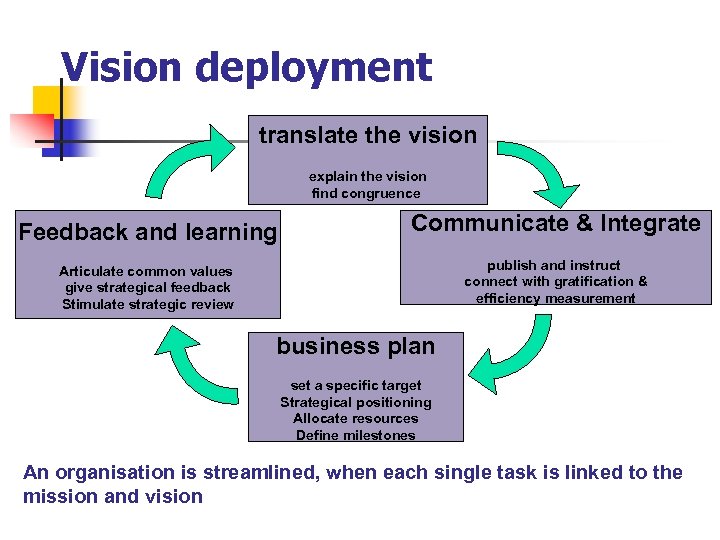 Vision deployment

translate the vision

explain the vision
find congruence

Communicate & Integrate

publish and instruct
connect with gratification &
efficiency measurement

business plan

set a specific target
Strategical positioning
Allocate resources
Define milestones

Feedback and learning

Articulate common values
give strategical feedback
Stimulate strategic review

An organisation is streamlined, when each single task is linked to the mission and vision